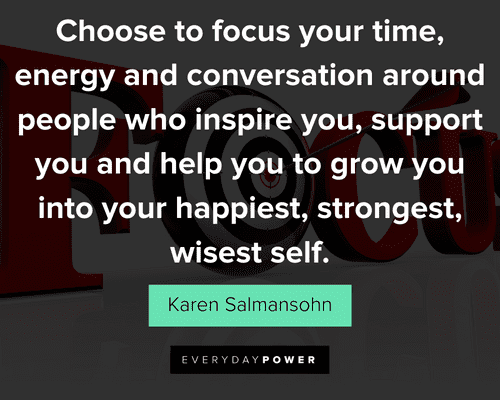 Choose to focus your time, energy and conversation around people who inspire you, support you and help you to grow you into your happiest, strongest, wisest self.

Karen Salmansohn

EVERYDAYPOWER